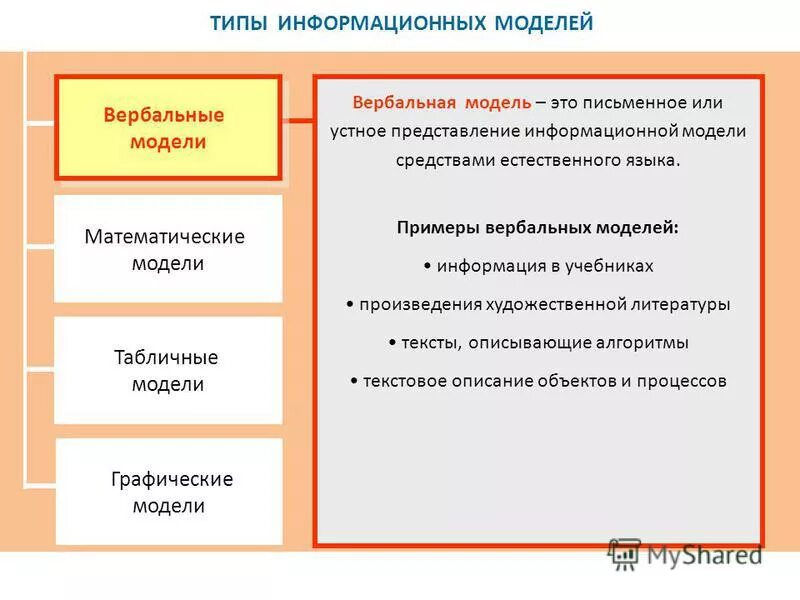 ТИПЫ ИНФОРМАЦИОННЫХ МОДЕЛЕЙ

Вербальные модели

Математические модели

Табличные модели

Графические модели

Вербальная модель – это письменное или устное представление информационной модели средствами естественного языка.

Примеры вербальных моделей:

• информация в учебниках

• произведения художественной литературы

• тексты, описывающие алгоритмы

• текстовое описание объектов и процессов

MyShared